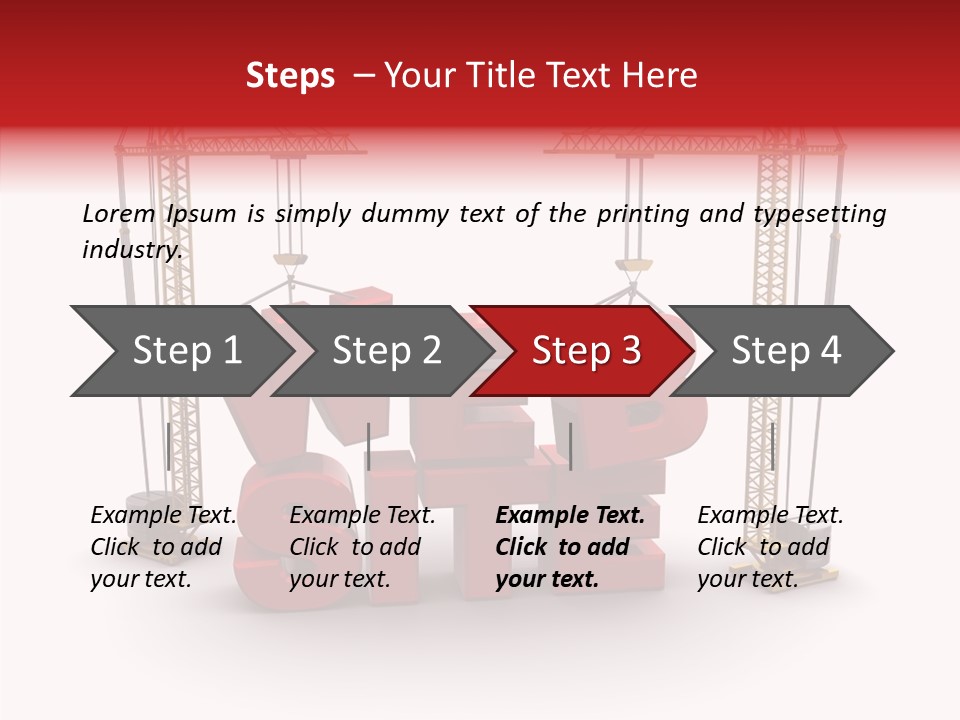 Steps – Your Title Text Here

Lorem Ipsum is simply dummy text of the printing and typesetting industry.

Step 1

Step 2

Step 3

Step 4

Example Text. Click to add your text.

Example Text. Click to add your text.

Example Text. Click to add your text.

Example Text. Click to add your text.